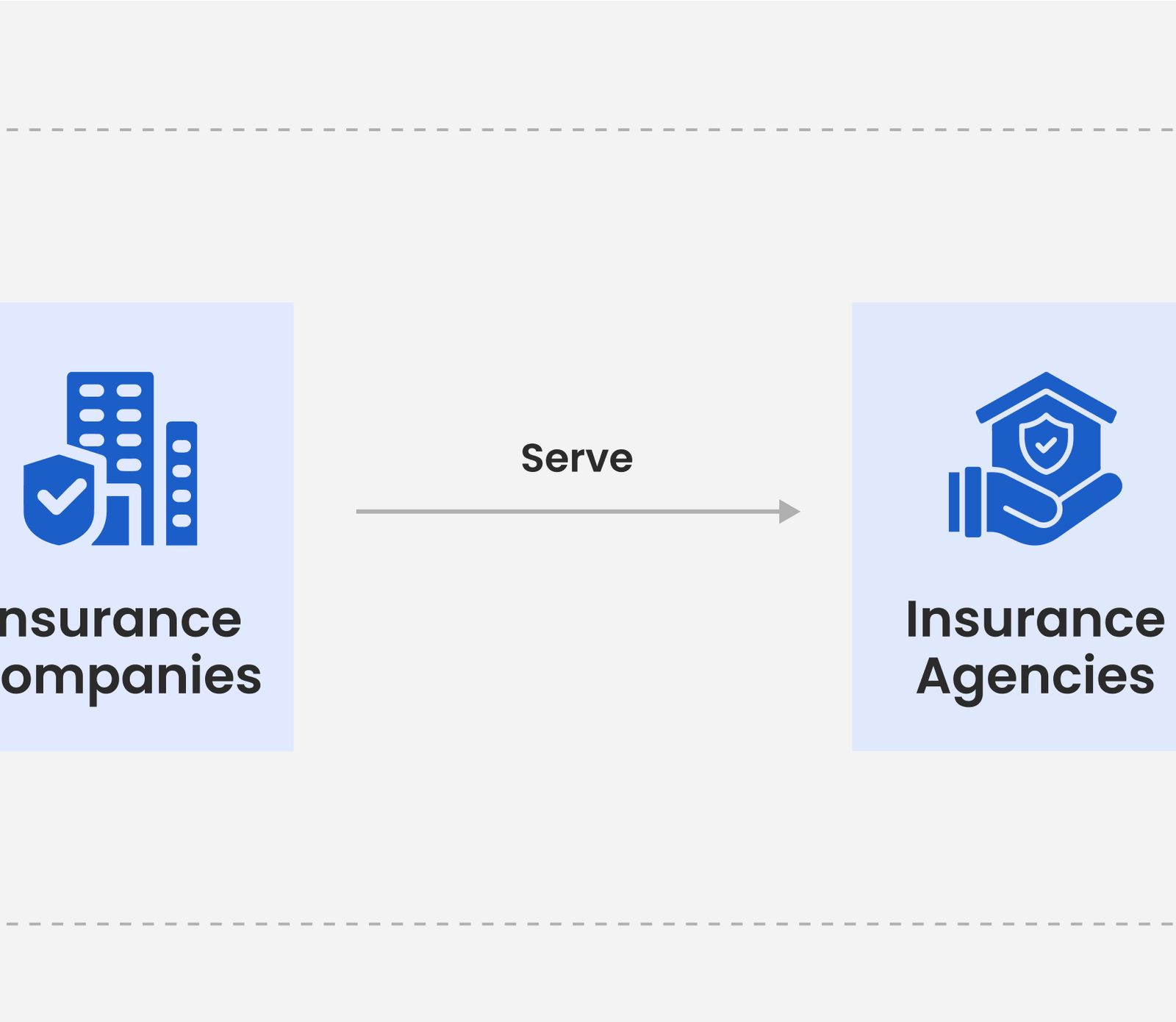 nsurance ompanies

Serve

Insurance Agencies